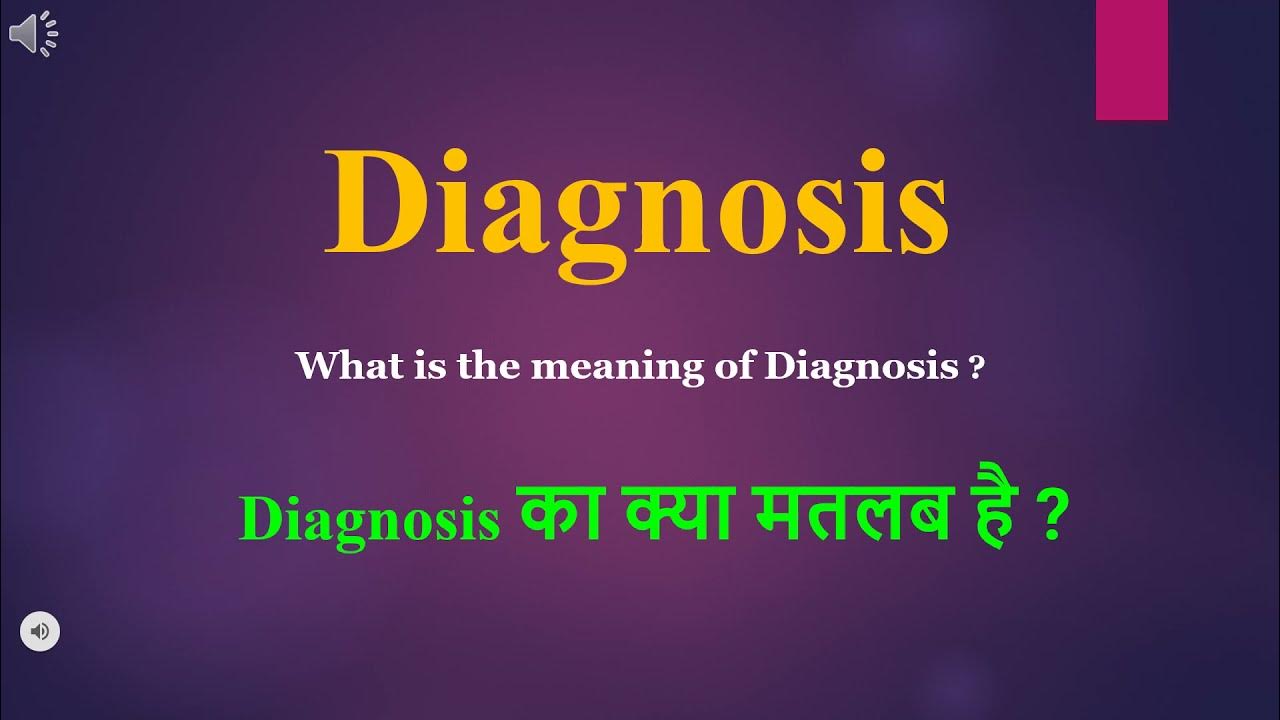 Diagnosis

What is the meaning of Diagnosis ?

Diagnosis का क्या मतलब है ?